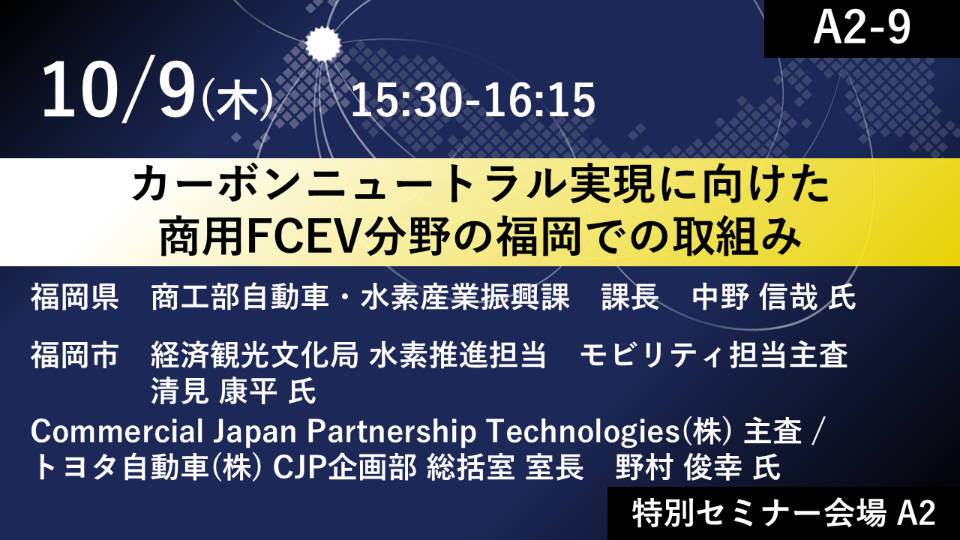 A2-9

10/9(木) 15:30-16:15

カーボンニュートラル実現に向けた
商用FCEV分野の福岡での取組み

福岡県　商工部自動車・水素産業振興課　課長　中野 信哉 氏

福岡市　経済観光文化局 水素推進担当　モビリティ担当主査
清見 康平 氏

Commercial Japan Partnership Technologies(株) 主査 /
トヨタ自動車(株) CJP企画部 総括室 室長　野村 俊幸 氏

特別セミナー会場 A2